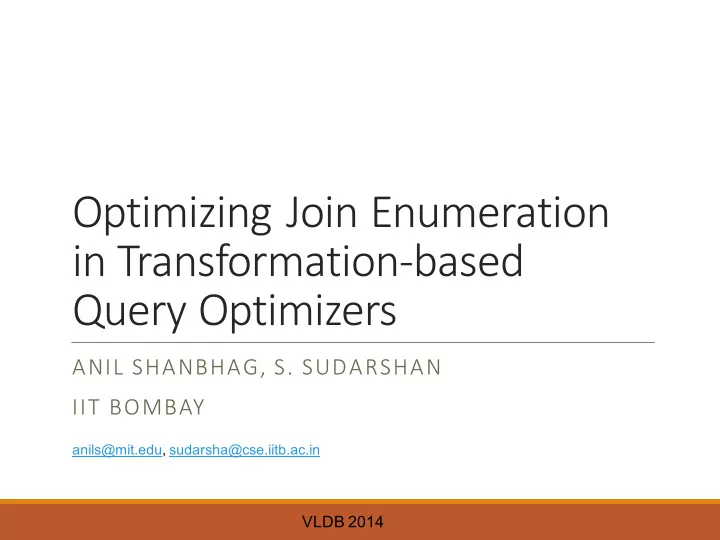 Optimizing Join Enumeration in Transformation-based Query Optimizers

ANIL SHANBHAG, S. SUDARSHAN

IIT BOMBAY

anils@mit.edu, sudarsha@cse.iitb.ac.in

VLDB 2014